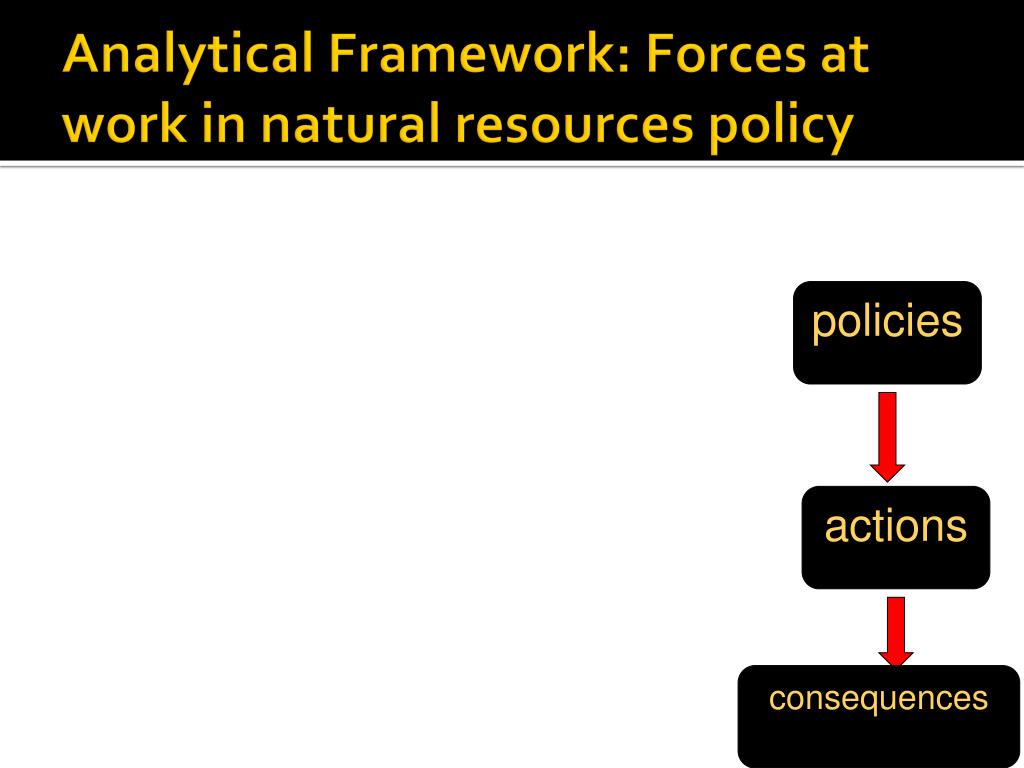 Analytical Framework: Forces at work in natural resources policy

policies

actions

consequences